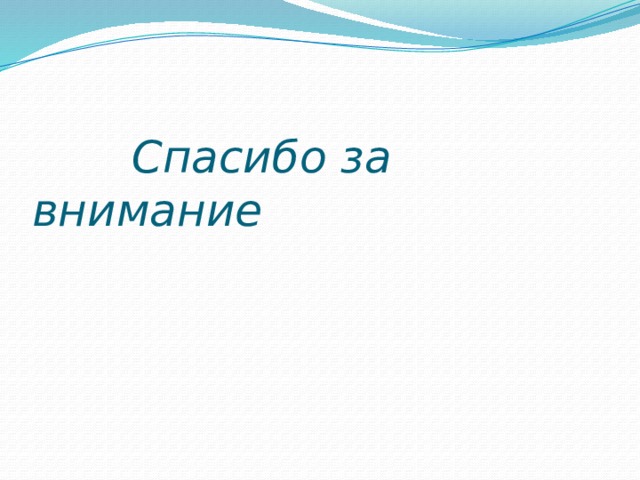 Спасибо за внимание